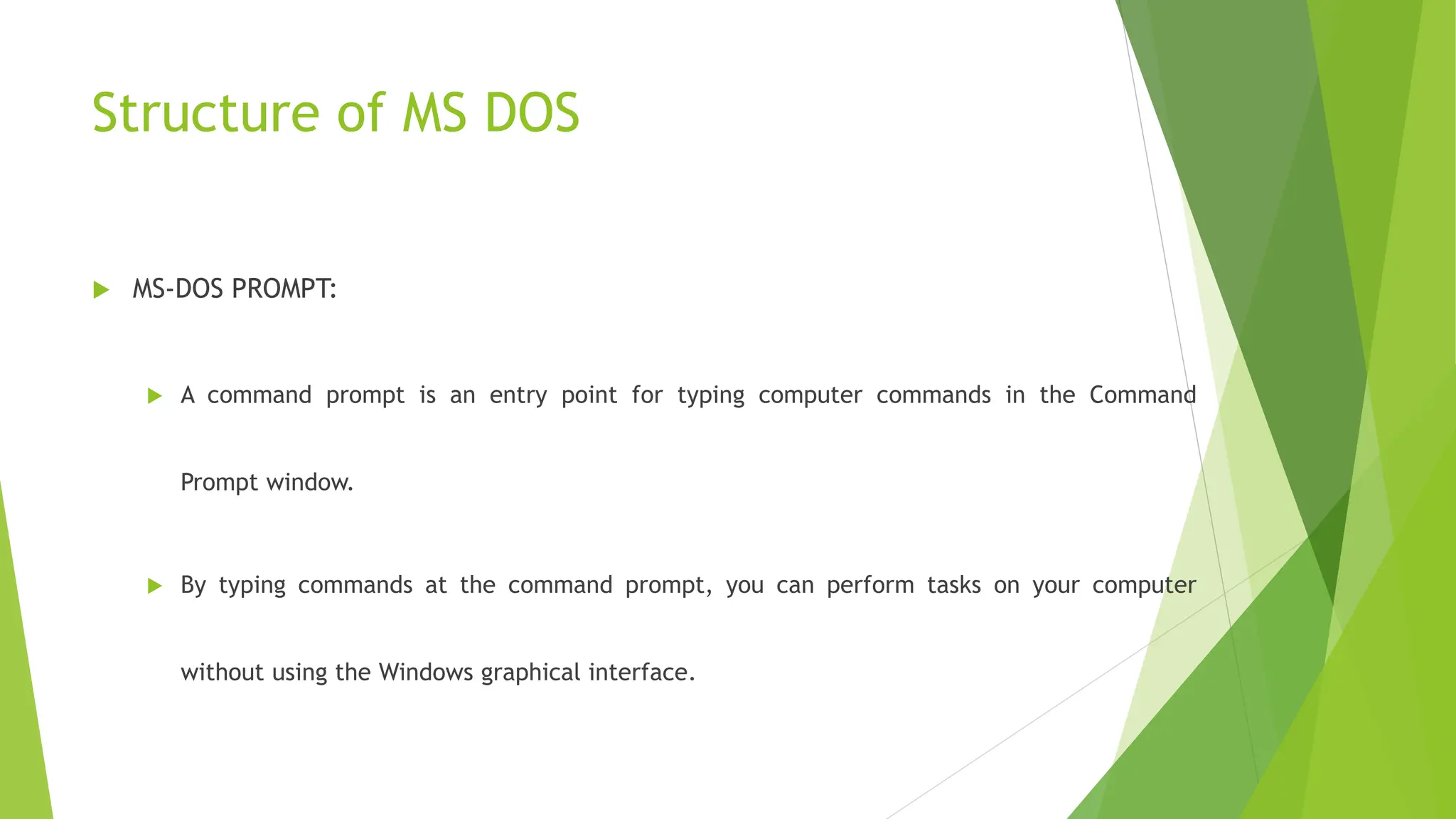 Structure of MS DOS

MS-DOS PROMPT:

A command prompt is an entry point for typing computer commands in the Command Prompt window.

By typing commands at the command prompt, you can perform tasks on your computer without using the Windows graphical interface.